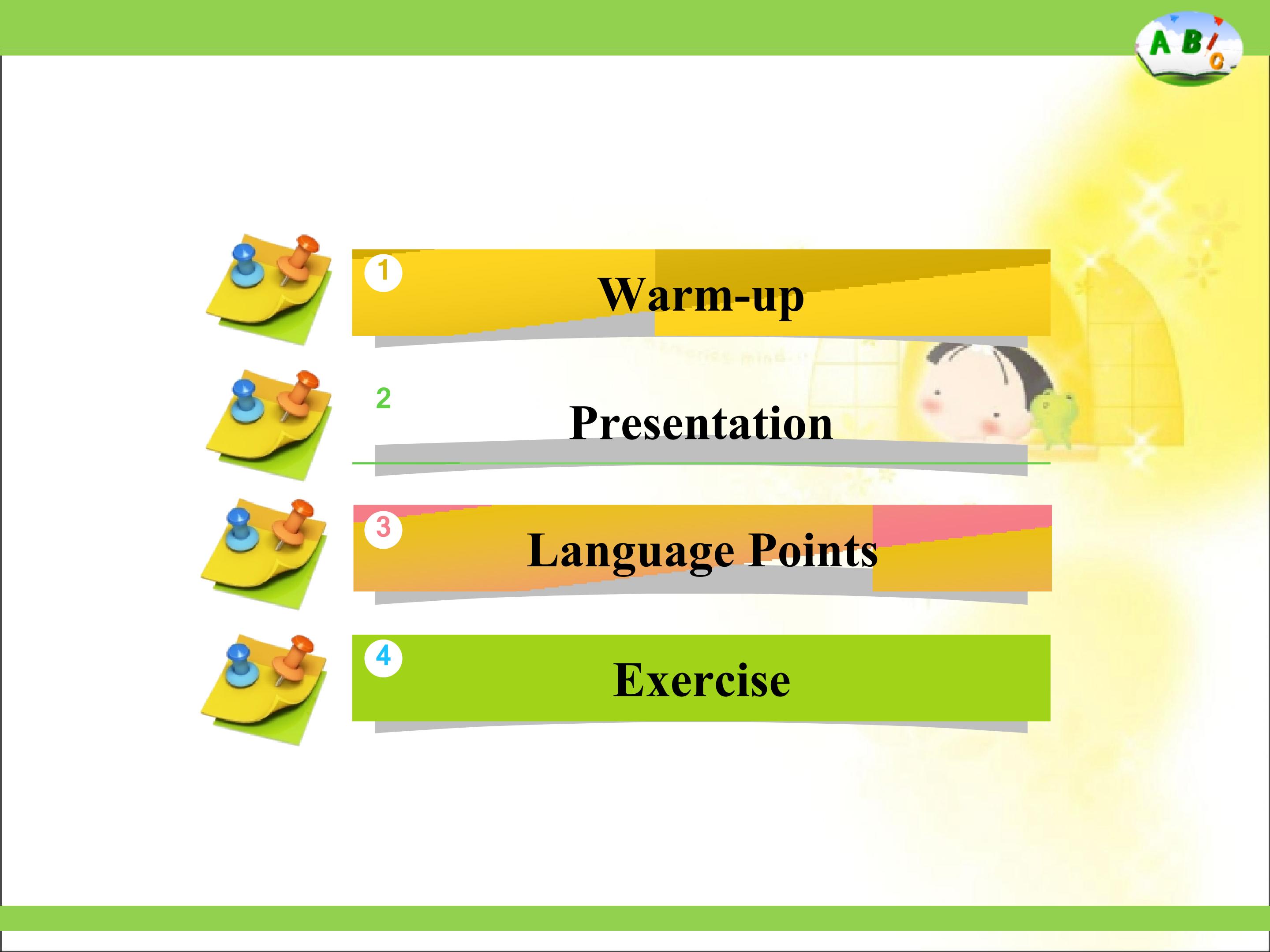 ABC

1 Warm-up

2 Presentation

3 Language Points

4 Exercise